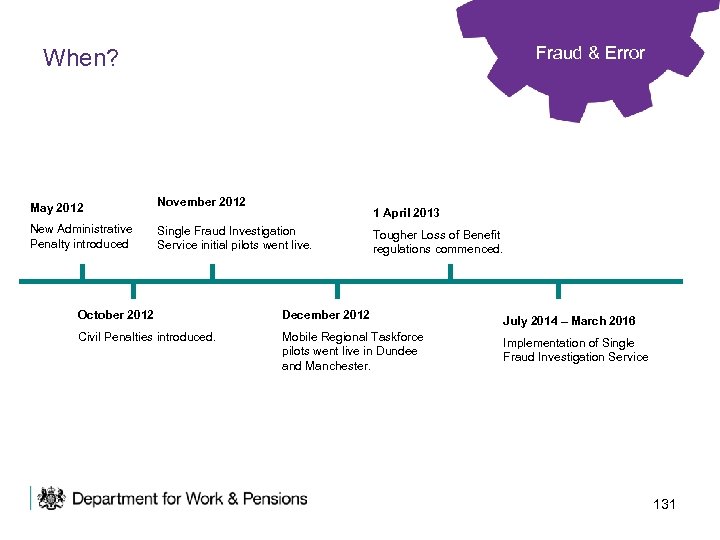 When?

Fraud & Error

May 2012

New Administrative Penalty introduced

November 2012

Single Fraud Investigation Service initial pilots went live.

1 April 2013

Tougher Loss of Benefit regulations commenced.

October 2012

Civil Penalties introduced.

December 2012

Mobile Regional Taskforce pilots went live in Dundee and Manchester.

July 2014 – March 2016

Implementation of Single Fraud Investigation Service

Department for Work & Pensions

131